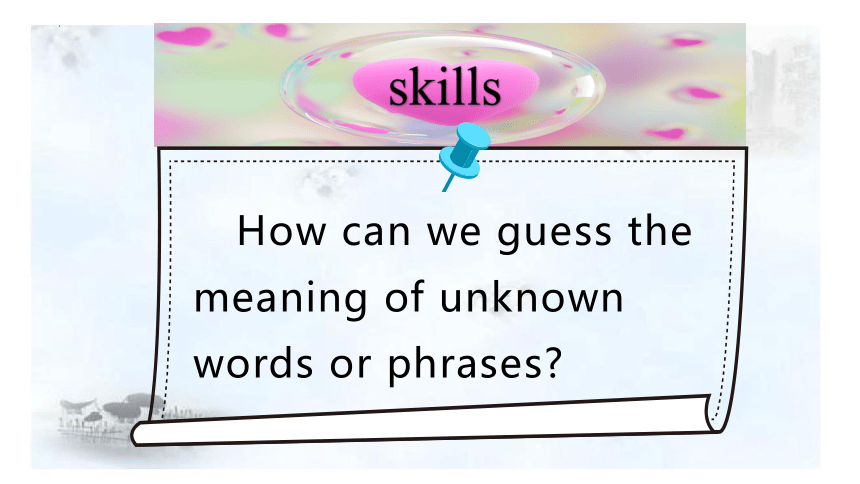 skills

How can we guess the meaning of unknown words or phrases?